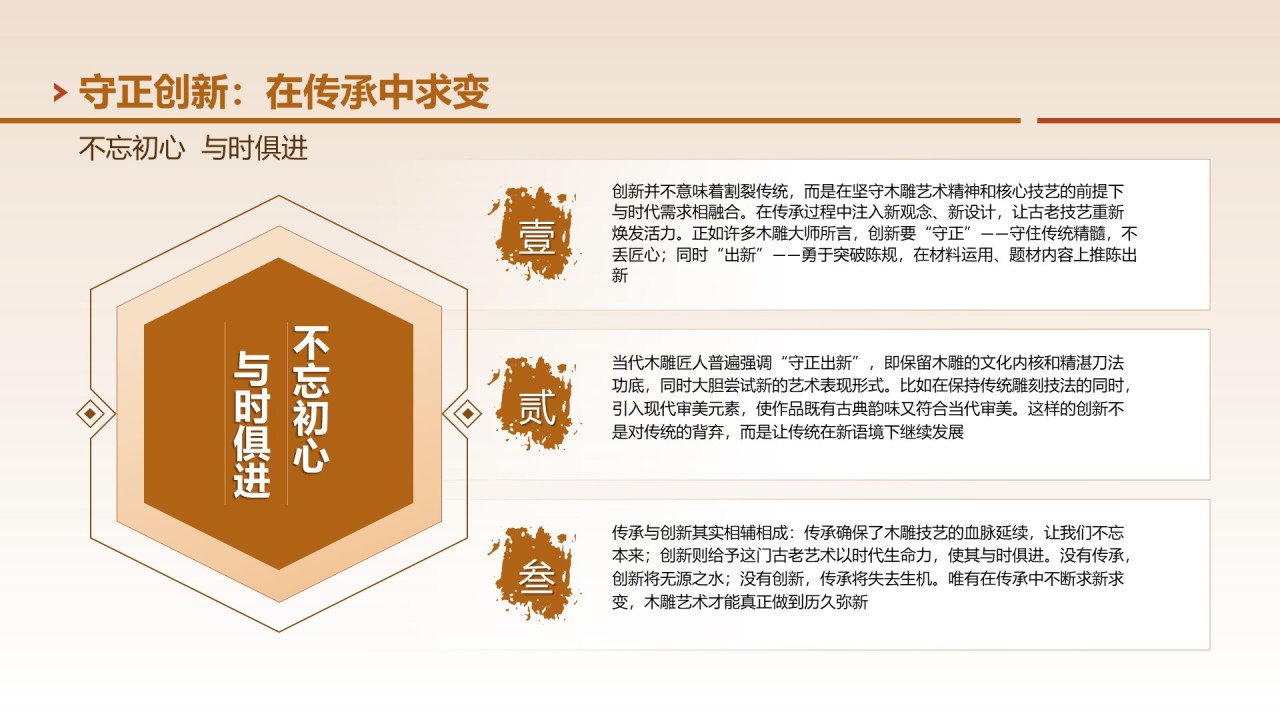 守正创新：在传承中求变

不忘初心 与时俱进

不忘初心
与时俱进

壹

创新并不意味着割裂传统，而是在坚守木雕艺术精神和核心技艺的前提下与时代需求相融合。在传承过程中注入新观念、新设计，让古老技艺重新焕发活力。正如许多木雕大师所言，创新要“守正”——守住传统精髓，不丢匠心；同时“出新”——勇于突破陈规，在材料运用、题材内容上推陈出新

贰

当代木雕匠人普遍强调“守正出新”，即保留木雕的文化内核和精湛刀法功底，同时大胆尝试新的艺术表现形式。比如在保持传统雕刻技法的同时，引入现代审美元素，使作品既有古典韵味又符合当代审美。这样的创新不是对传统的背弃，而是让传统在新语境下继续发展

叁

传承与创新其实相辅相成：传承确保了木雕技艺的血脉延续，让我们不忘本来；创新则给予这门古老艺术以时代生命力，使其与时俱进。没有传承，创新将无源之水；没有创新，传承将失去生机。唯有在传承中不断求新求变，木雕艺术才能真正做到历久弥新